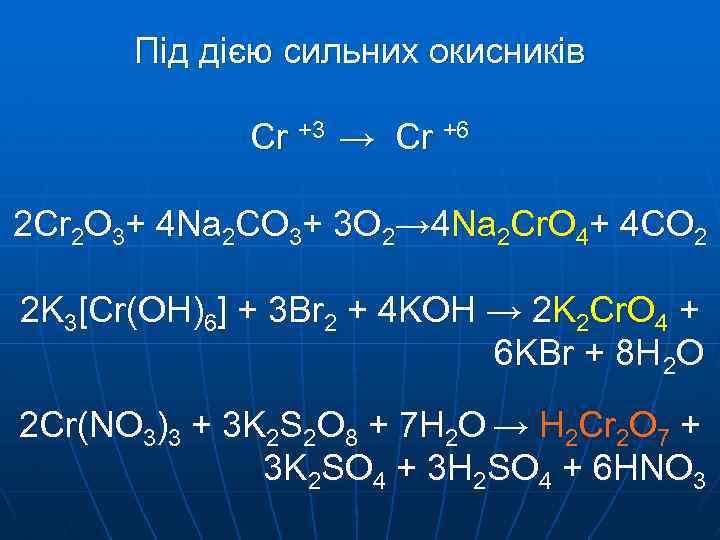 Під дією сильних окисників

$Cr^{+3} \rightarrow Cr^{+6}$

$2Cr_2O_3 + 4Na_2CO_3 + 3O_2 \rightarrow 4Na_2CrO_4 + 4CO_2$

$2K_3[Cr(OH)_6] + 3Br_2 + 4KOH \rightarrow 2K_2CrO_4 + 6KBr + 8H_2O$

$2Cr(NO_3)_3 + 3K_2S_2O_8 + 7H_2O \rightarrow H_2Cr_2O_7 + 3K_2SO_4 + 3H_2SO_4 + 6HNO_3$